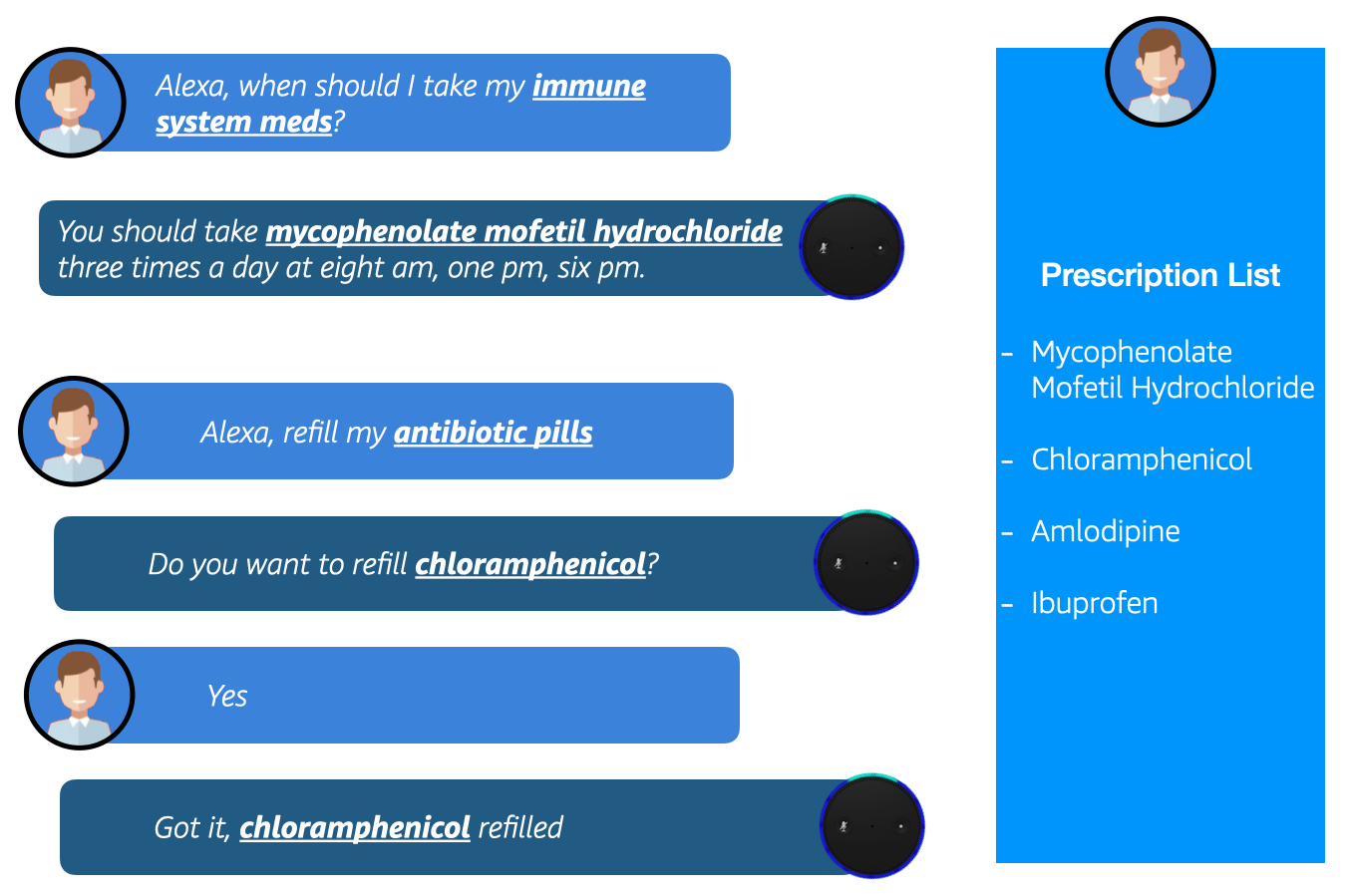 Alexa, when should I take my immune system meds?

You should take mycophenolate mofetil hydrochloride three times a day at eight am, one pm, six pm.

Alexa, refill my antibiotic pills

Do you want to refill chloramphenicol?

Yes

Got it, chloramphenicol refilled

Prescription List

- Mycophenolate Mofetil Hydrochloride
- Chloramphenicol
- Amlodipine
- Ibuprofen